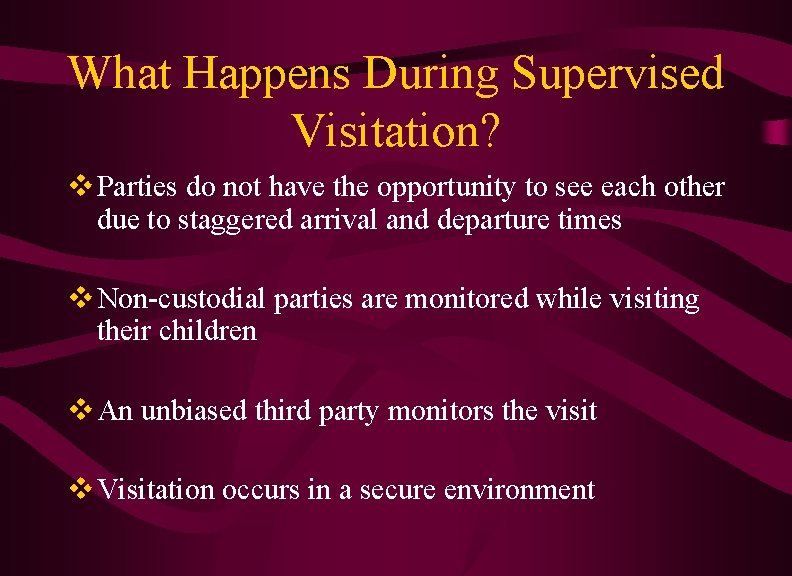 What Happens During Supervised Visitation?

❖ Parties do not have the opportunity to see each other due to staggered arrival and departure times

❖ Non-custodial parties are monitored while visiting their children

❖ An unbiased third party monitors the visit

❖ Visitation occurs in a secure environment